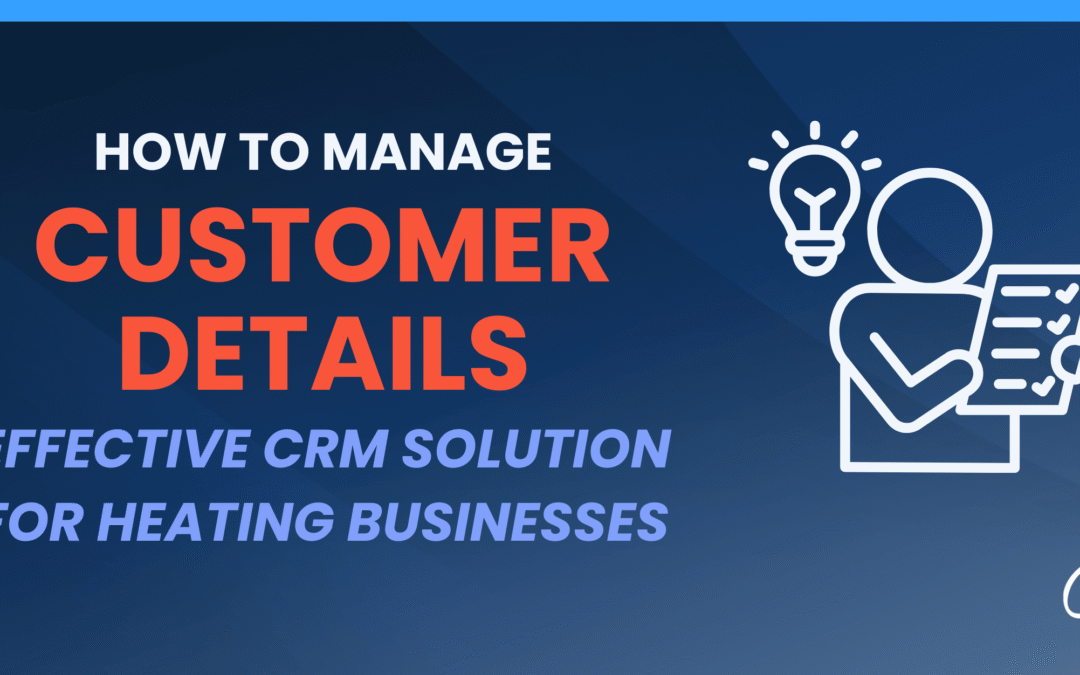 HOW TO MANAGE
CUSTOMER DETAILS
EFFECTIVE CRM SOLUTION FOR HEATING BUSINESSES